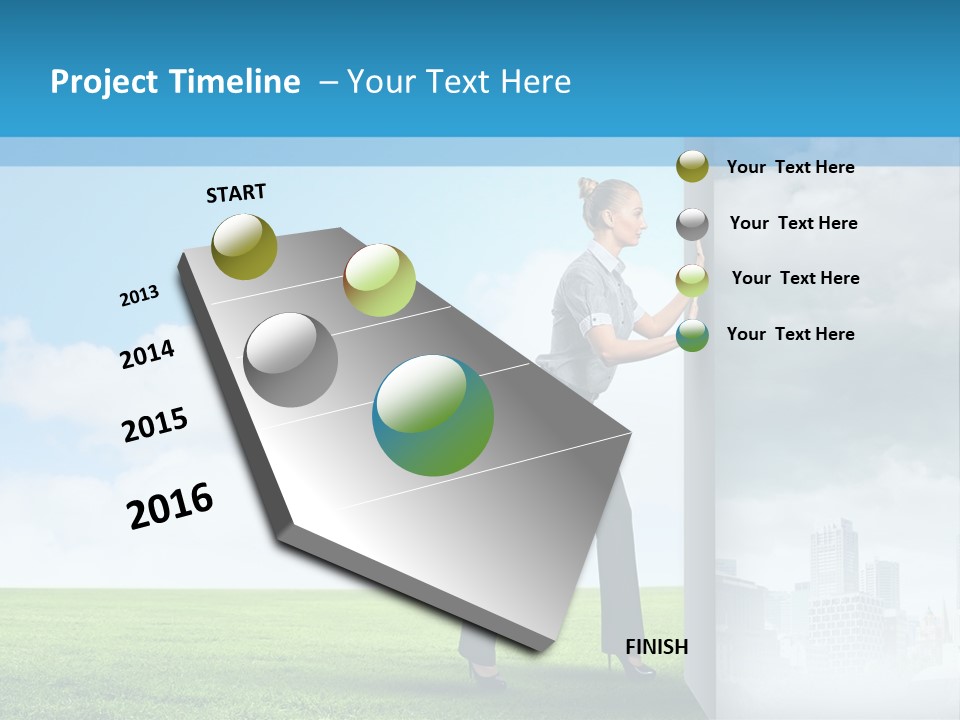 Project Timeline – Your Text Here

START

2013

2014

2015

2016

FINISH

Your Text Here

Your Text Here

Your Text Here

Your Text Here